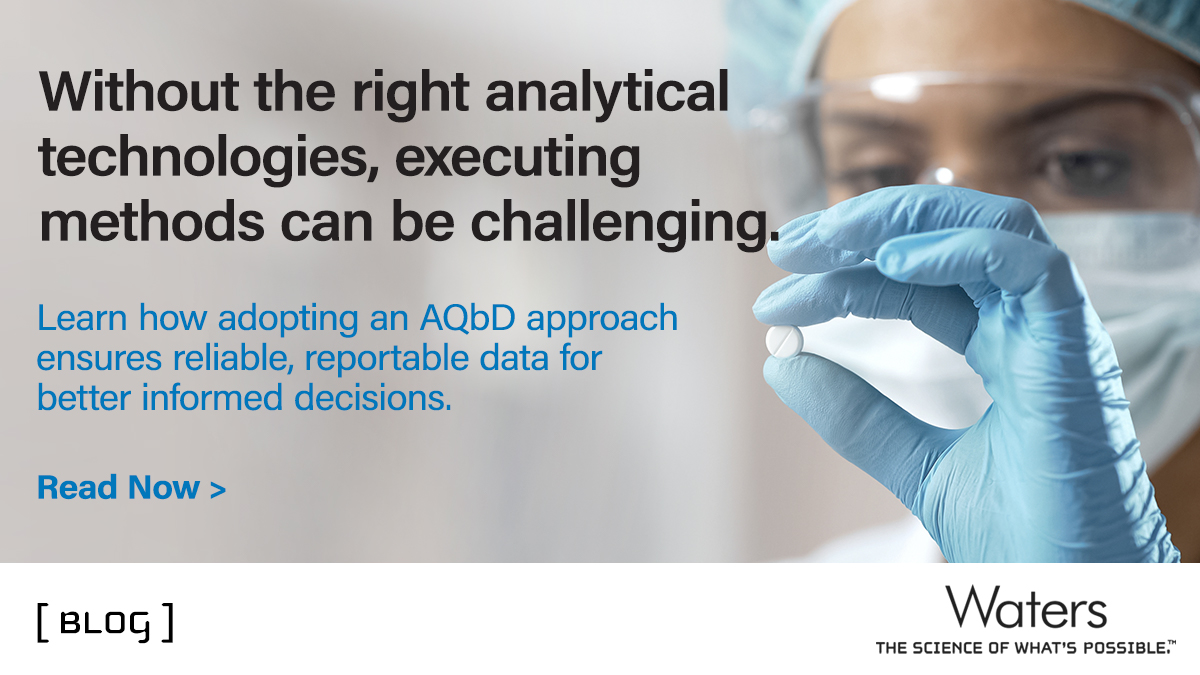 Without the right analytical technologies, executing methods can be challenging.

Learn how adopting an AQbD approach ensures reliable, reportable data for better informed decisions.

Read Now >

[ BLOG ]

Waters
THE SCIENCE OF WHAT'S POSSIBLE.™